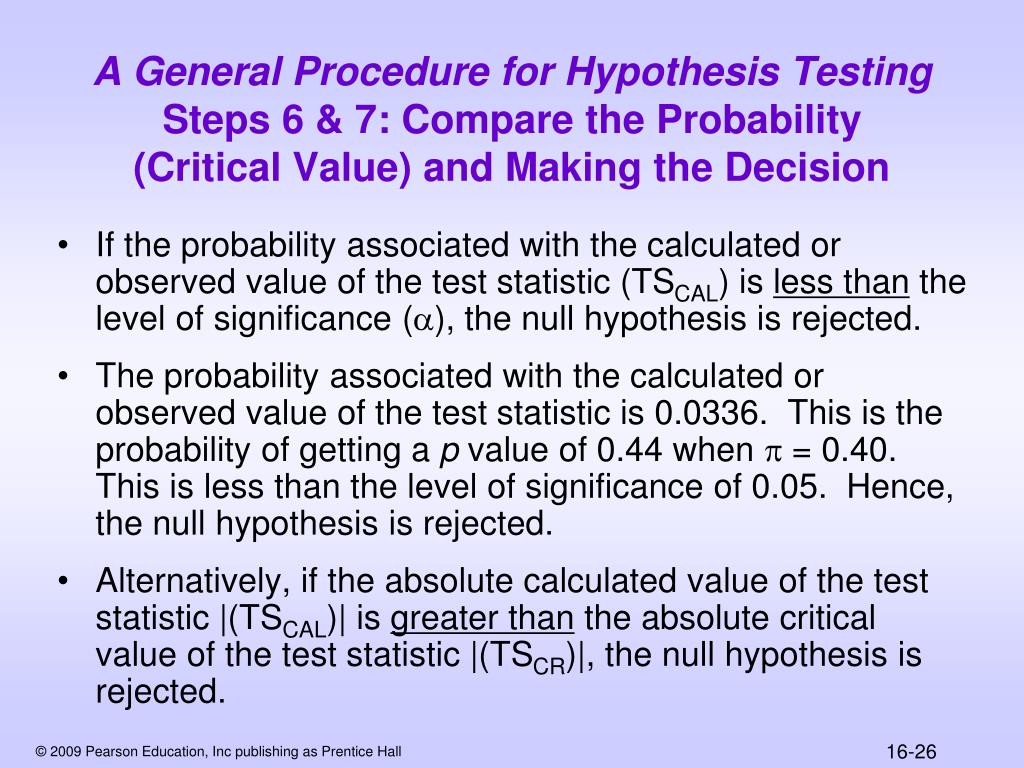 A General Procedure for Hypothesis Testing
Steps 6 & 7: Compare the Probability (Critical Value) and Making the Decision

• If the probability associated with the calculated or observed value of the test statistic ($TS_{CAL}$) is less than the level of significance ($\alpha$), the null hypothesis is rejected.

• The probability associated with the calculated or observed value of the test statistic is 0.0336. This is the probability of getting a $p$ value of 0.44 when $\pi = 0.40$. This is less than the level of significance of 0.05. Hence, the null hypothesis is rejected.

• Alternatively, if the absolute calculated value of the test statistic $|(TS_{CAL})|$ is greater than the absolute critical value of the test statistic $|(TS_{CR})|$, the null hypothesis is rejected.

© 2009 Pearson Education, Inc publishing as Prentice Hall

16-26